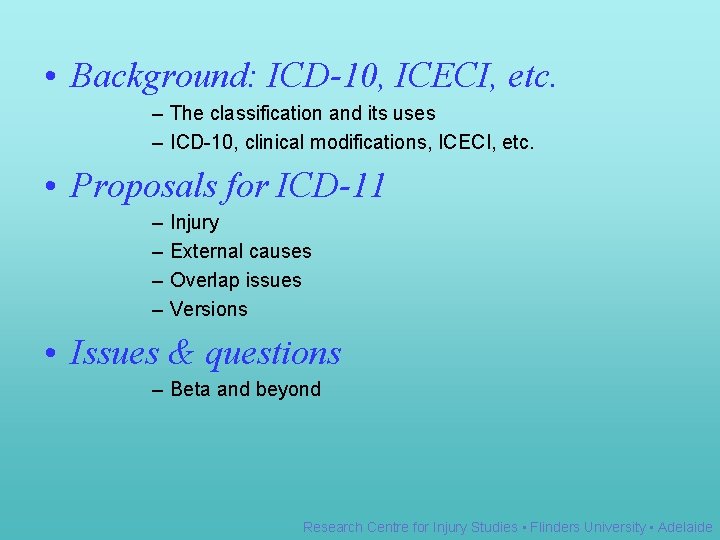 • Background: ICD-10, ICECI, etc.

– The classification and its uses
– ICD-10, clinical modifications, ICECI, etc.

• Proposals for ICD-11

– Injury
– External causes
– Overlap issues
– Versions

• Issues & questions

– Beta and beyond

Research Centre for Injury Studies • Flinders University • Adelaide